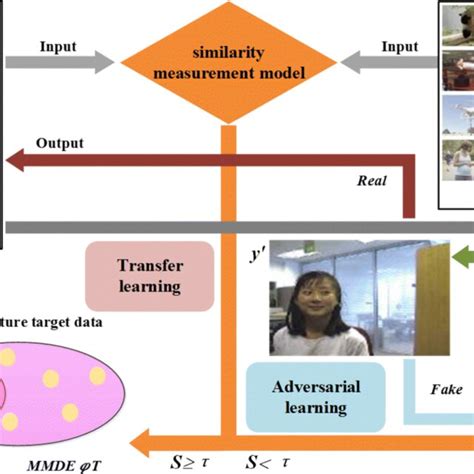 Input

similarity measurement model

Input

Output

Real

Transfer learning

$y'$

ture target data

Adversarial learning

Fake

MMDE $\varphi T$

$S \geq \tau$

$S < \tau$